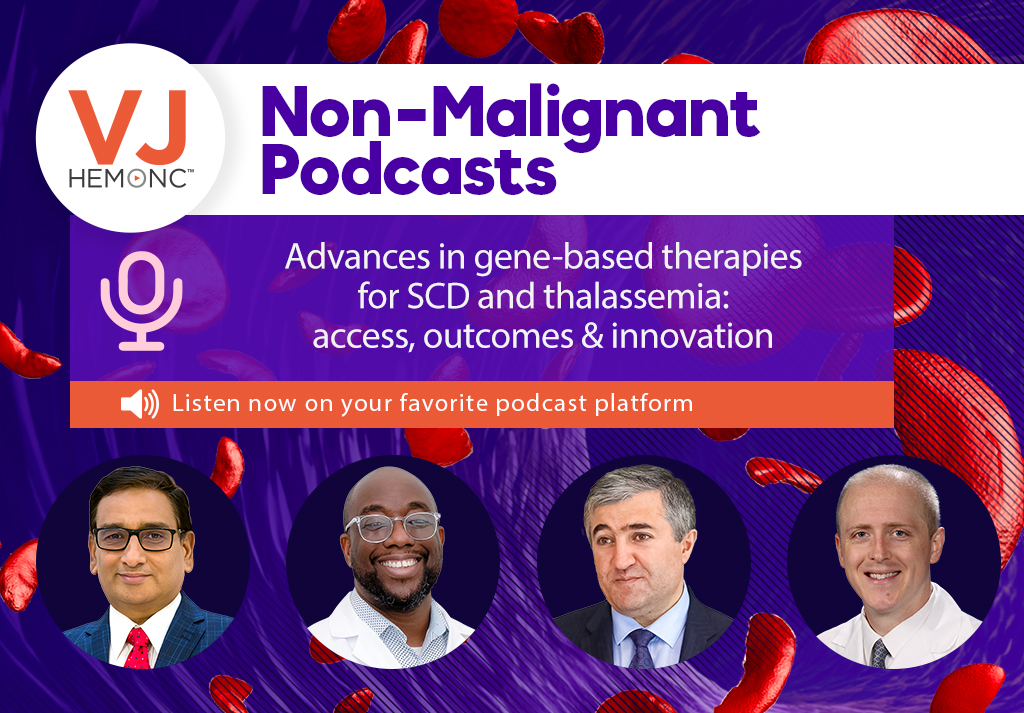 VJ HEMONC™

Non-Malignant Podcasts

Advances in gene-based therapies for SCD and thalassemia: access, outcomes & innovation

Listen now on your favorite podcast platform